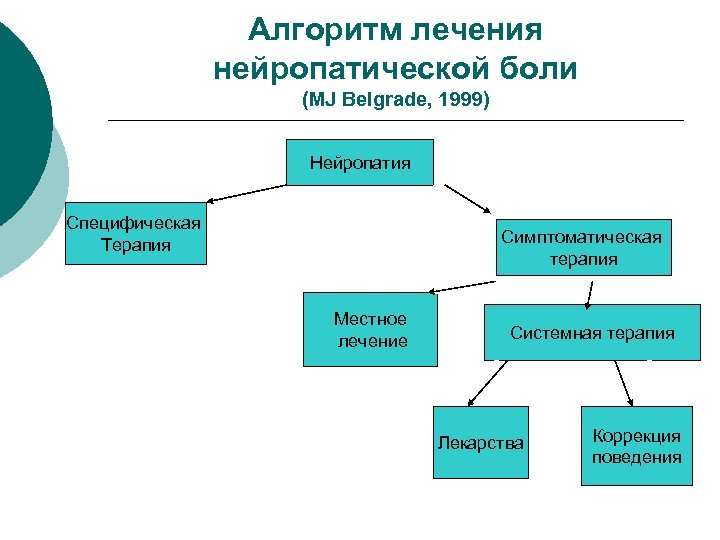 Алгоритм лечения нейропатической боли
(MJ Belgrade, 1999)

Нейропатия

Специфическая Терапия

Симптоматическая терапия

Местное лечение

Системная терапия

Лекарства

Коррекция поведения